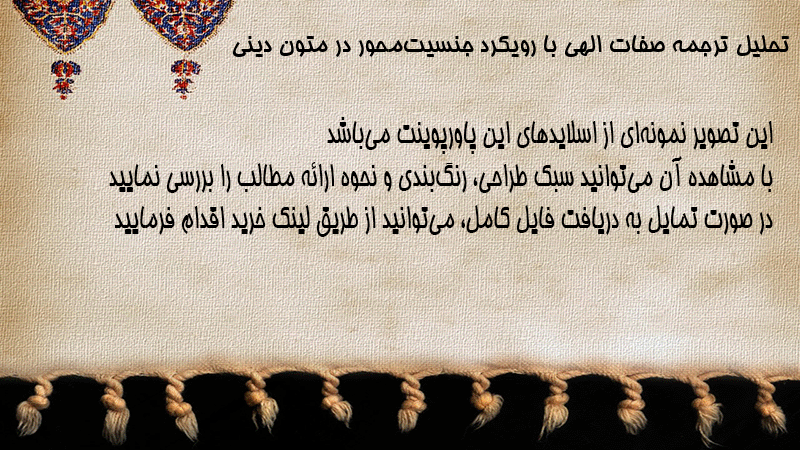 تحلیل ترجمه صفات الهی با رویکرد جنسیت‌محور در متون دینی

این تصویر نمونه‌ای از اسلایدهای این پاورپوینت می‌باشد
با مشاهده آن می‌توانید سبک طراحی، رنگ‌بندی و نحوه ارائه مطالب را بررسی نمایید
در صورت تمایل به دریافت فایل کامل، می‌توانید از طریق لینک خرید اقدام فرمایید